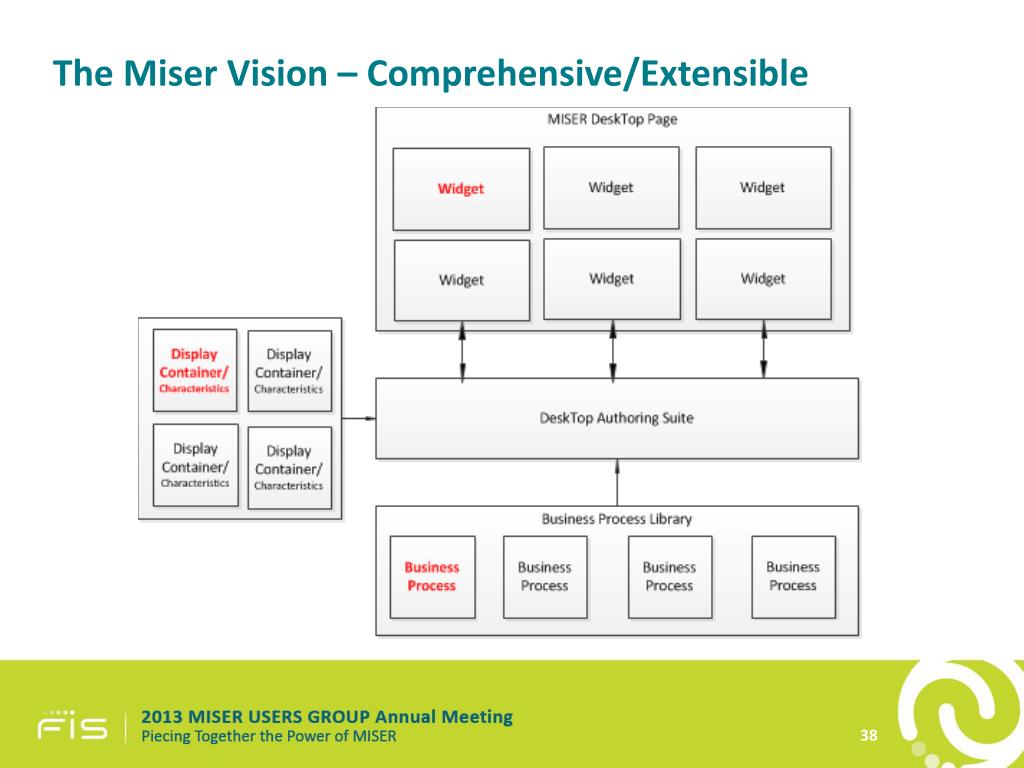 The Miser Vision – Comprehensive/Extensible

MISER DeskTop Page

Widget

Widget

Widget

Widget

Widget

Widget

Display Container/ Characteristics

Display Container/ Characteristics

Display Container/ Characteristics

Display Container/ Characteristics

DeskTop Authoring Suite

Business Process Library

Business Process

Business Process

Business Process

Business Process

FIS

2013 MISER USERS GROUP Annual Meeting
Piecing Together the Power of MISER

38